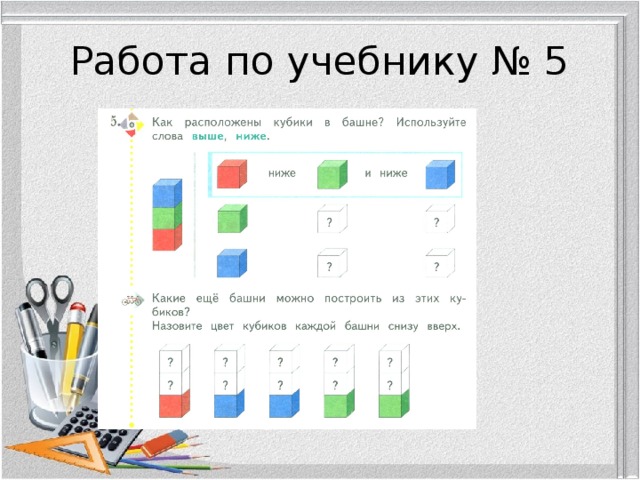 Работа по учебнику № 5

5. Как расположены кубики в башне? Используйте слова выше, ниже.

ниже и ниже

?

?

?

?

Какие ещё башни можно построить из этих кубиков?
Назовите цвет кубиков каждой башни снизу вверх.

?
?

?
?

?
?

?
?

?
?